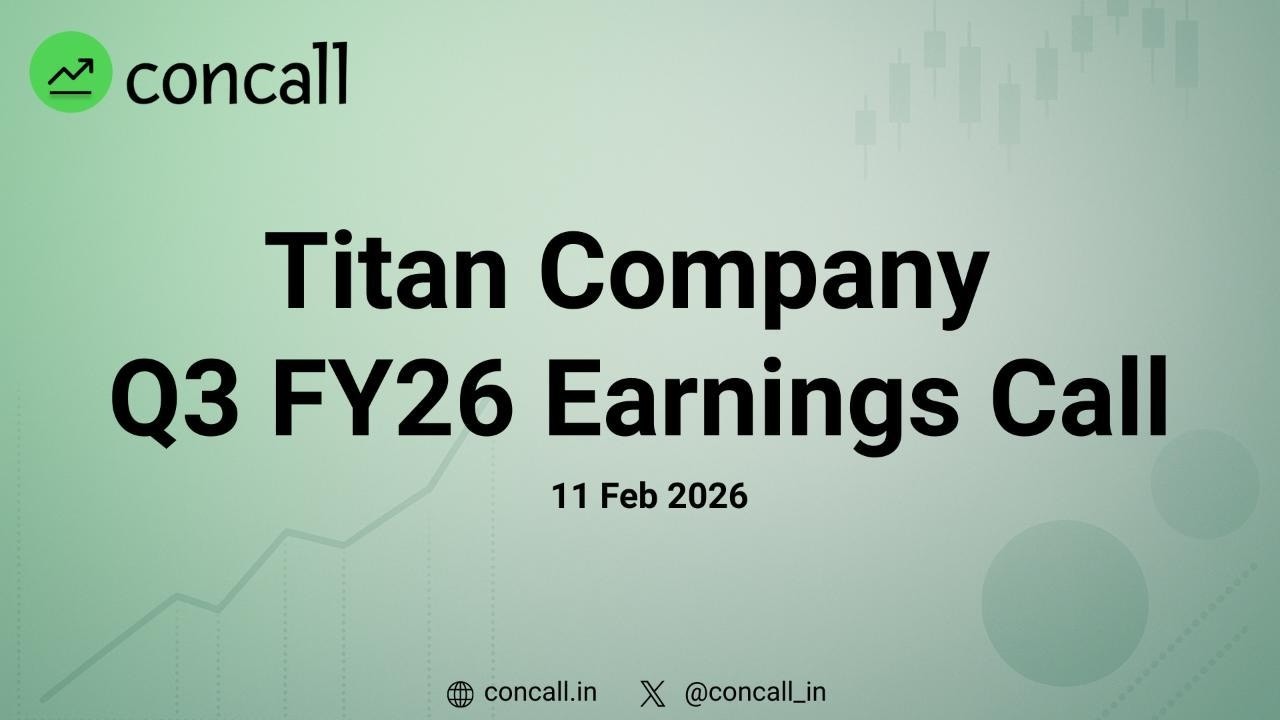 concall

Titan Company
Q3 FY26 Earnings Call

11 Feb 2026

concall.in @concall_in